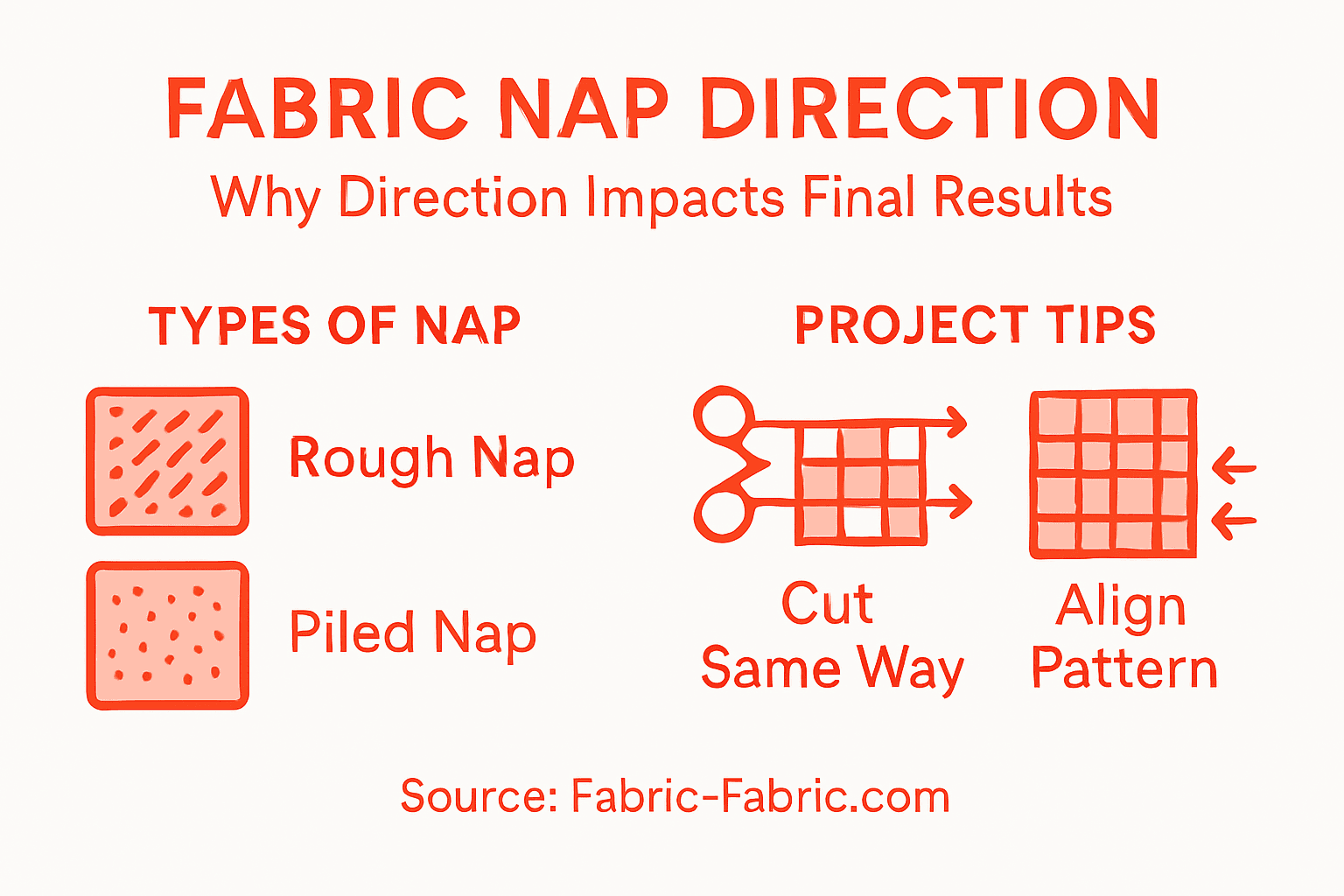 FABRIC NAP DIRECTION
Why Direction Impacts Final Results

TYPES OF NAP

Rough Nap

Piled Nap

PROJECT TIPS

Cut Same Way

Align Pattern

Source: Fabric-Fabric.com